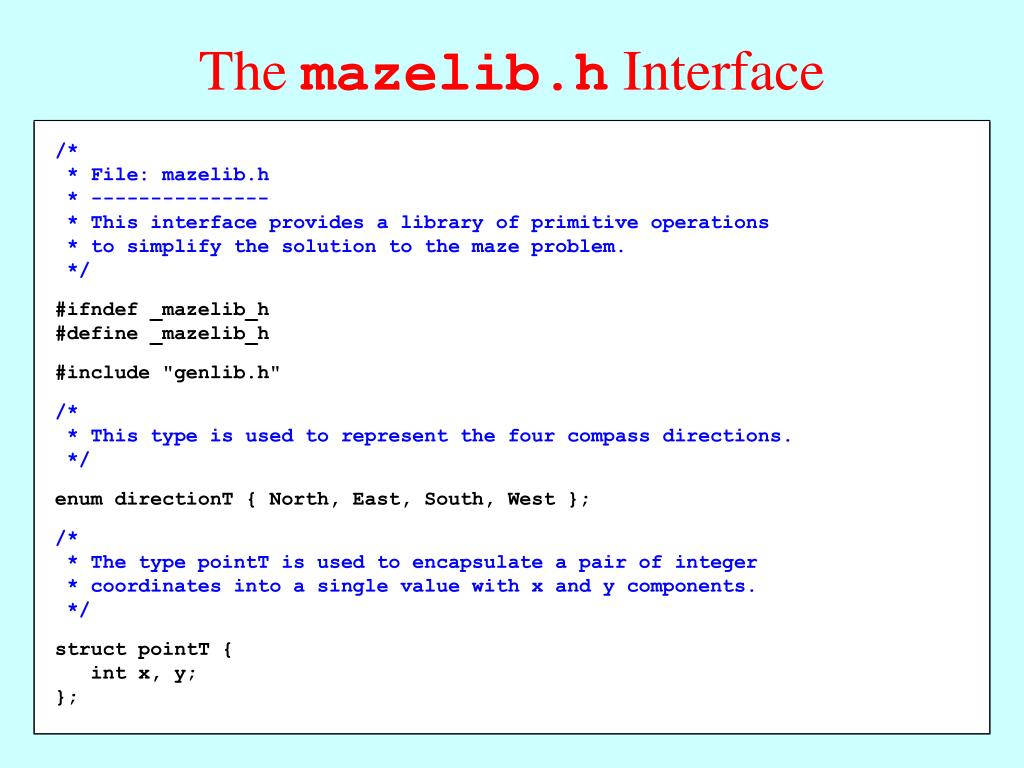 The mazelib.h Interface

/*
 * File: mazelib.h
 * ---------------
 * This interface provides a library of primitive operations
 * to simplify the solution to the maze problem.
 */

#ifndef _mazelib_h
#define _mazelib_h

#include "genlib.h"

/*
 * This type is used to represent the four compass directions.
 */

enum directionT { North, East, South, West };

/*
 * The type pointT is used to encapsulate a pair of integer
 * coordinates into a single value with x and y components.
 */

struct pointT {
   int x, y;
};